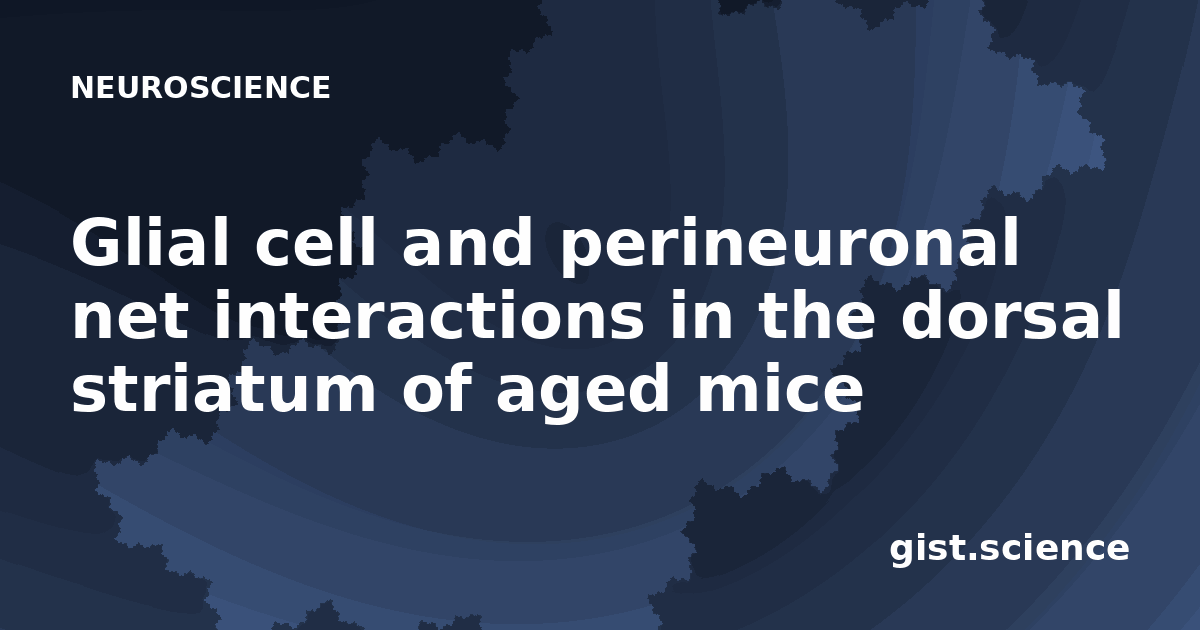 NEUROSCIENCE

Glial cell and perineuronal net interactions in the dorsal striatum of aged mice

gist.science